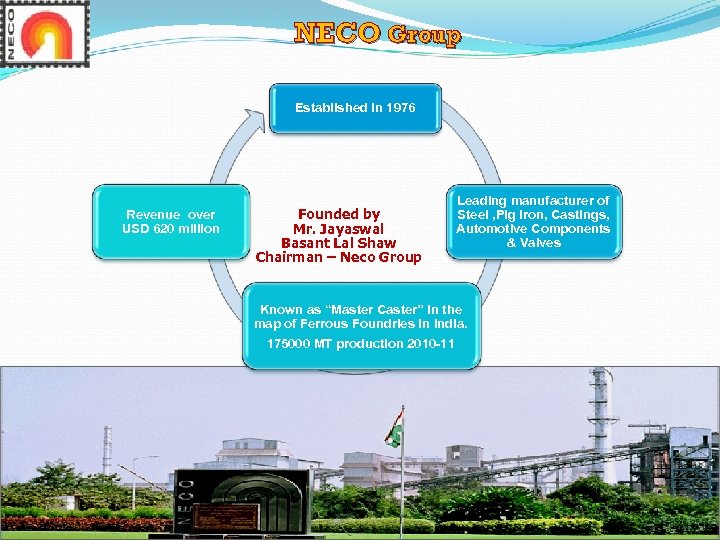 NECO

NECO Group

Established in 1976

Leading manufacturer of Steel ,Pig Iron, Castings, Automotive Components & Valves

Known as "Master Caster" in the map of Ferrous Foundries in India.

175000 MT production 2010-11

Revenue over USD 620 million

Founded by
Mr. Jayaswal
Basant Lal Shaw
Chairman – Neco Group

NECO